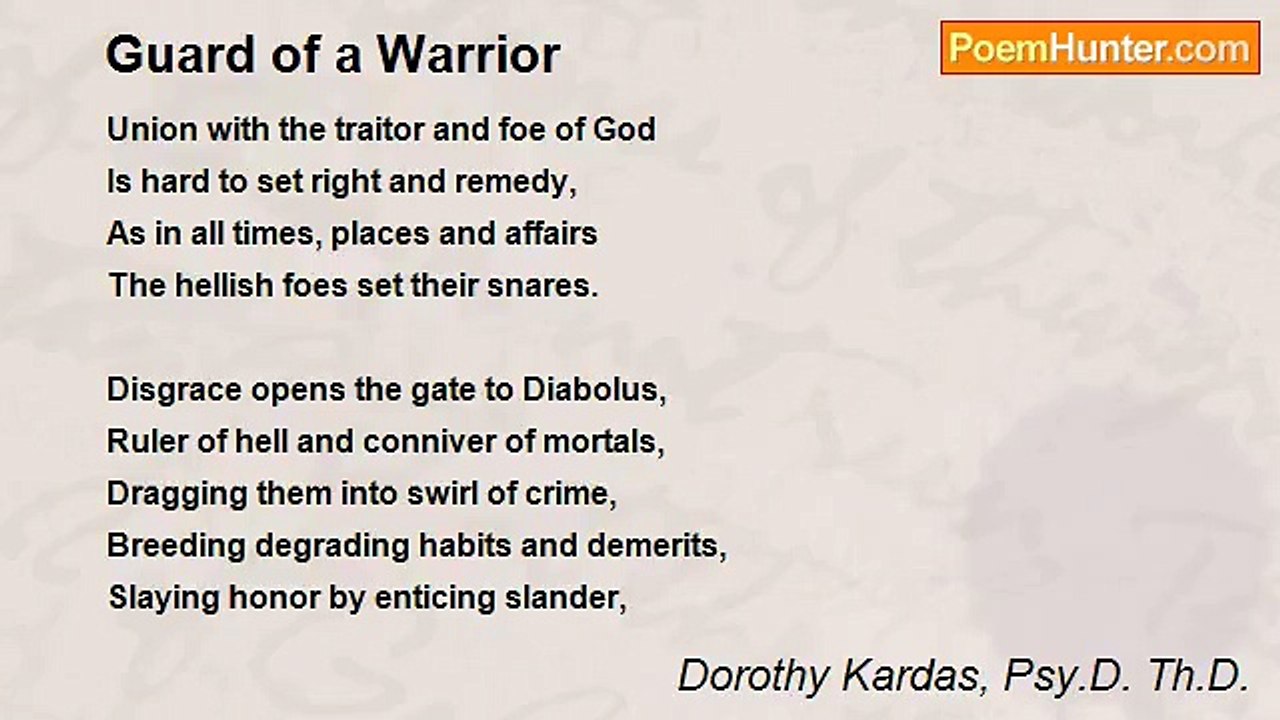 Guard of a Warrior

PoemHunter.com

Union with the traitor and foe of God
Is hard to set right and remedy,
As in all times, places and affairs
The hellish foes set their snares.

Disgrace opens the gate to Diabolus,
Ruler of hell and conniver of mortals,
Dragging them into swirl of crime,
Breeding degrading habits and demerits,
Slaying honor by enticing slander,

Dorothy Kardas, Psy.D. Th.D.